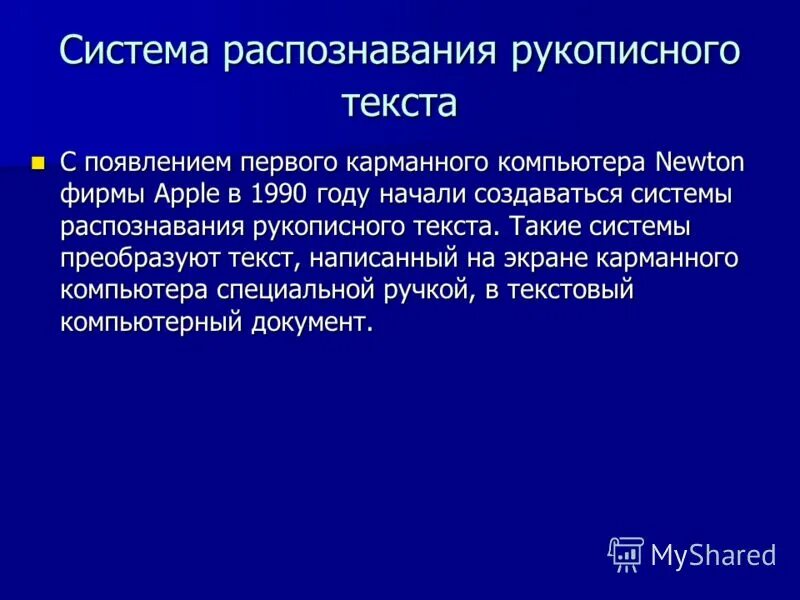 Система распознавания рукописного текста

С появлением первого карманного компьютера Newton фирмы Apple в 1990 году начали создаваться системы распознавания рукописного текста. Такие системы преобразуют текст, написанный на экране карманного компьютера специальной ручкой, в текстовый компьютерный документ.

MyShared